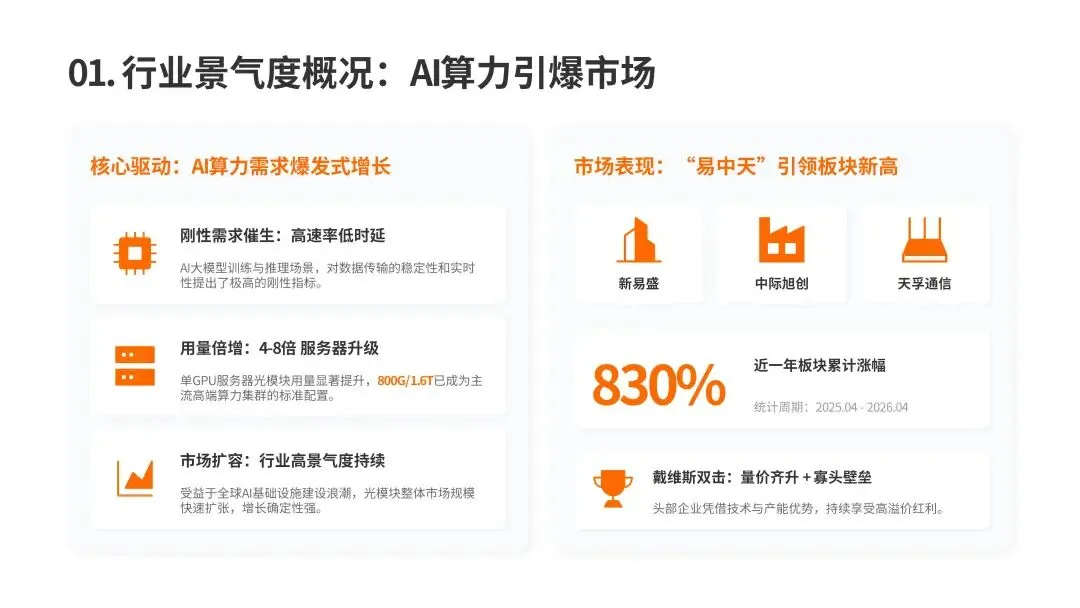 01. 行业景气度概况：AI算力引爆市场

核心驱动：AI算力需求爆发式增长

刚性需求催生：高速率低时延

AI大模型训练与推理场景，对数据传输的稳定性和实时性提出了极高的刚性指标。

用量倍增：4-8倍 服务器升级

单GPU服务器光模块用量显著提升，800G/1.6T已成为主流高端算力集群的标准配置。

市场扩容：行业高景气度持续

受益于全球AI基础设施建设浪潮，光模块整体市场规模快速扩张，增长确定性强。

市场表现：“易中天”引领板块新高

新易盛

中际旭创

天孚通信

830%

近一年板块累计涨幅

统计周期：2025.04 - 2026.04

戴维斯双击：量价齐升 + 寡头壁垒

头部企业凭借技术与产能优势，持续享受高溢价红利。